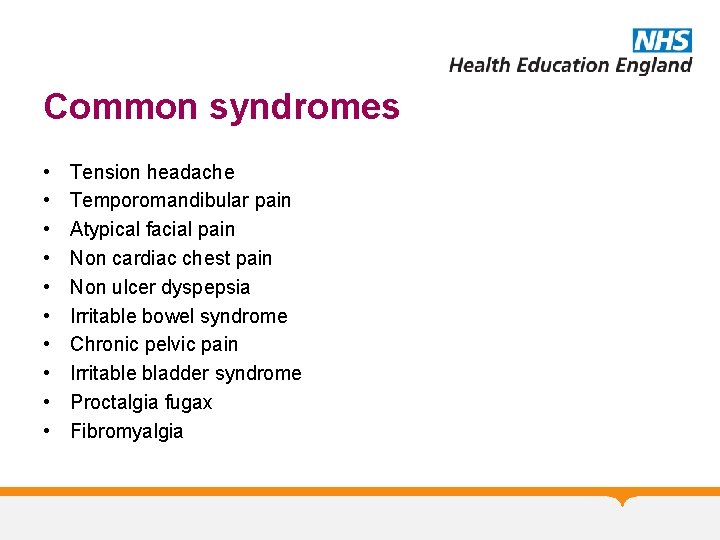 NHS
Health Education England

Common syndromes

• Tension headache
• Temporomandibular pain
• Atypical facial pain
• Non cardiac chest pain
• Non ulcer dyspepsia
• Irritable bowel syndrome
• Chronic pelvic pain
• Irritable bladder syndrome
• Proctalgia fugax
• Fibromyalgia